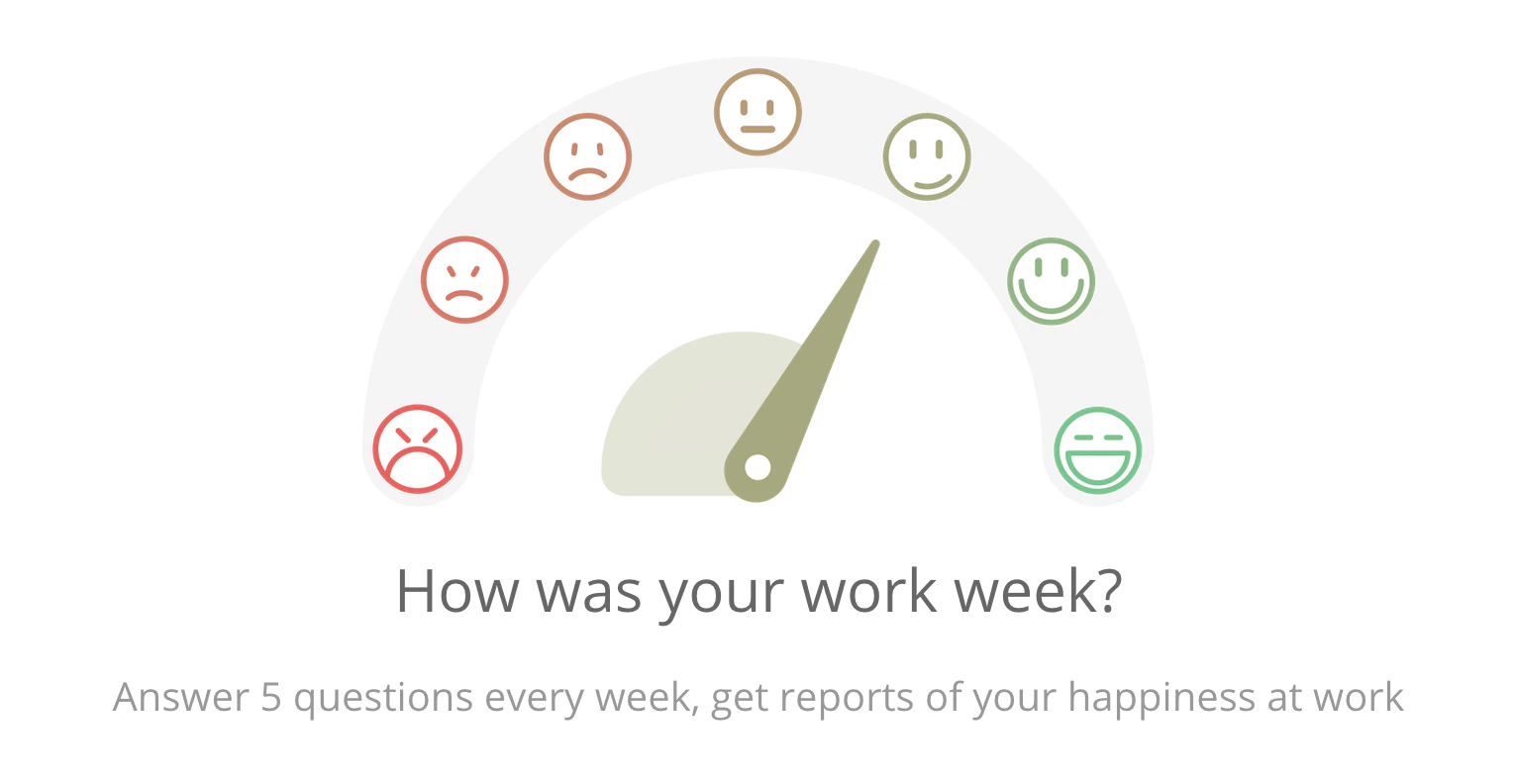 How was your work week?

Answer 5 questions every week, get reports of your happiness at work